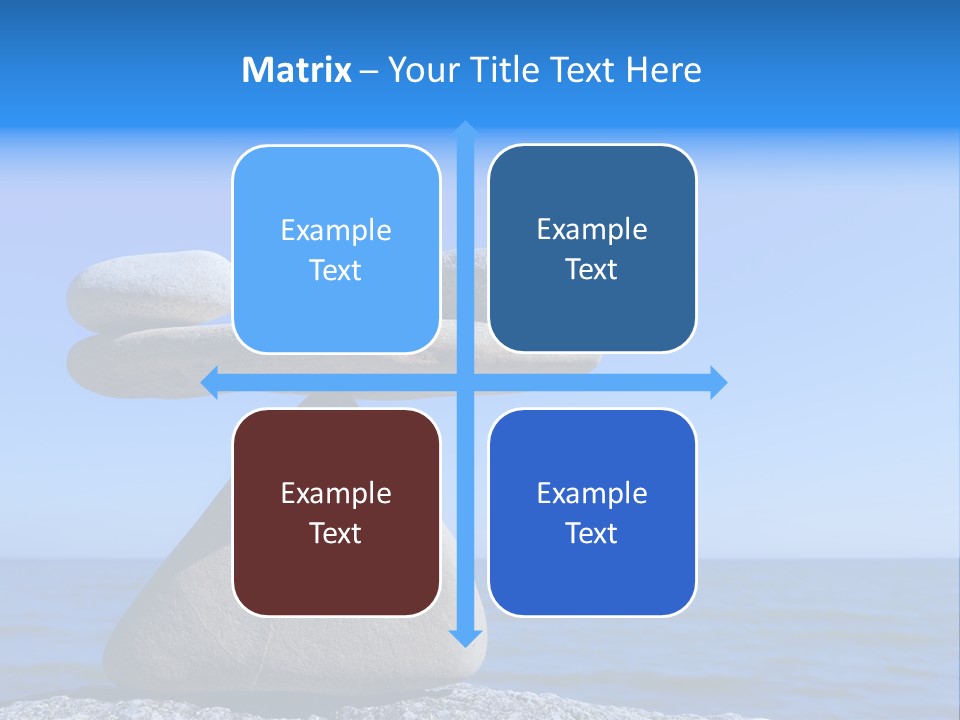 Matrix – Your Title Text Here

Example Text

Example Text

Example Text

Example Text